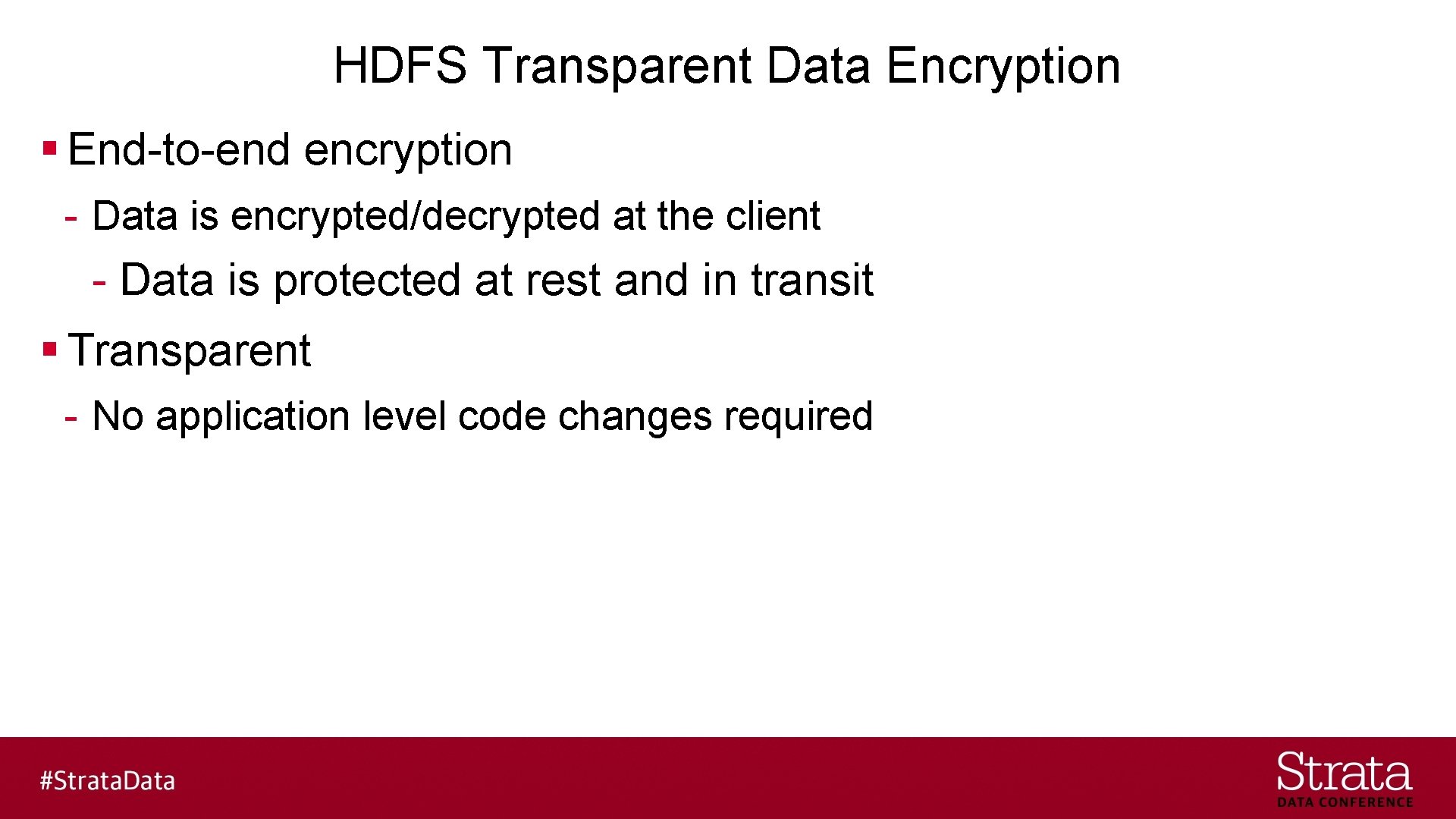 HDFS Transparent Data Encryption

▪ End-to-end encryption

- Data is encrypted/decrypted at the client

- Data is protected at rest and in transit

▪ Transparent

- No application level code changes required

#StrataData

Strata
DATA CONFERENCE